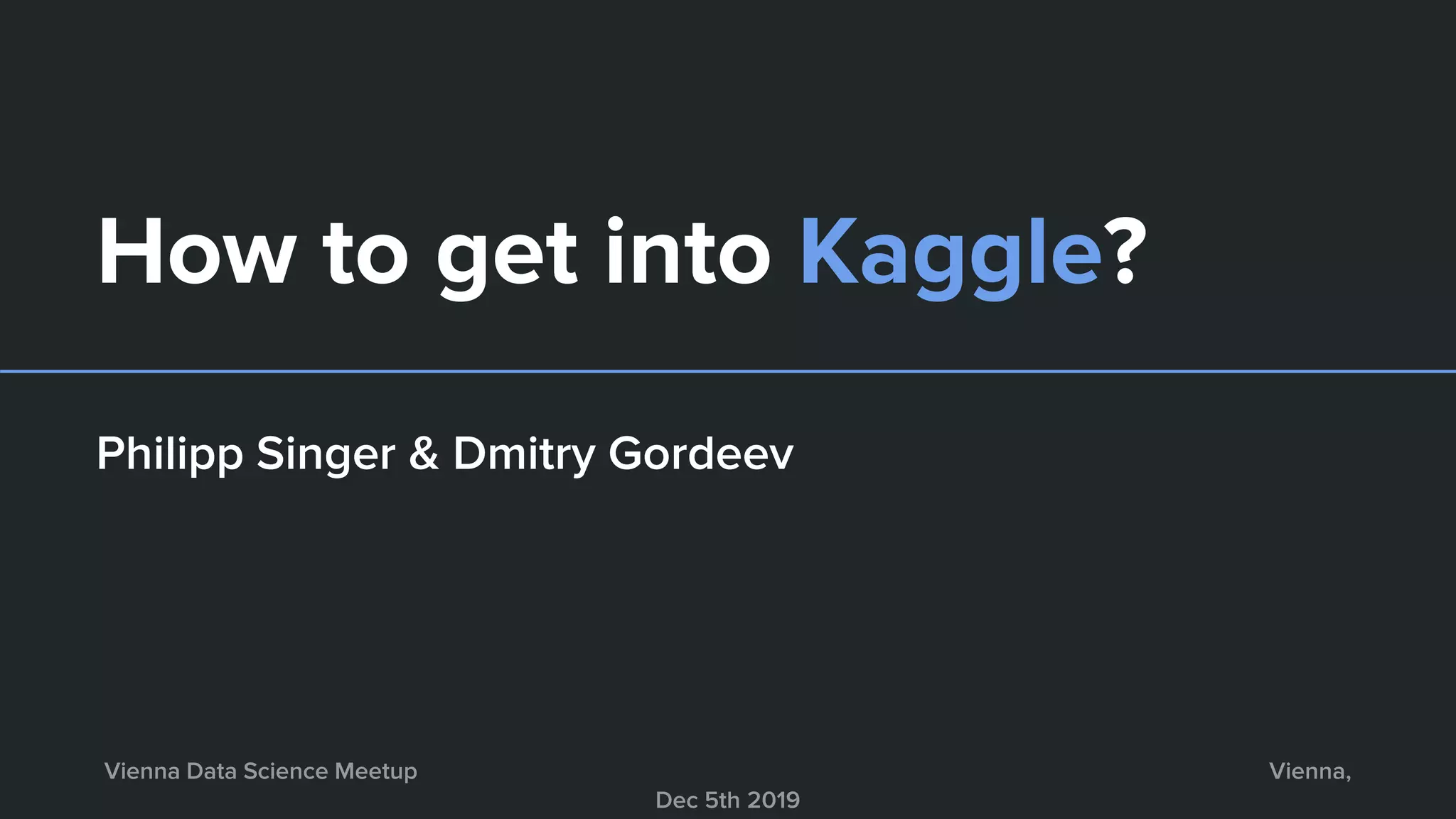 How to get into Kaggle?

Philipp Singer & Dmitry Gordeev

Vienna Data Science Meetup

Vienna,

Dec 5th 2019